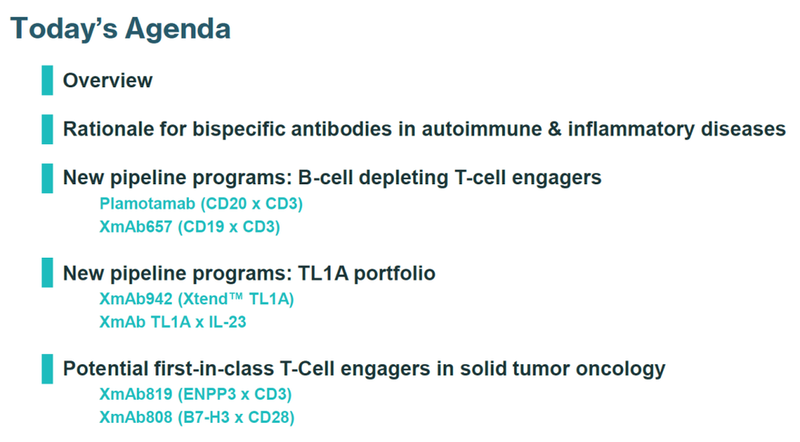 Today's Agenda

Overview

Rationale for bispecific antibodies in autoimmune & inflammatory diseases

New pipeline programs: B-cell depleting T-cell engagers
Plamotamab (CD20 x CD3)
XmAb657 (CD19 x CD3)

New pipeline programs: TL1A portfolio
XmAb942 (Xtend™ TL1A)
XmAb TL1A x IL-23

Potential first-in-class T-Cell engagers in solid tumor oncology
XmAb819 (ENPP3 x CD3)
XmAb808 (B7-H3 x CD28)